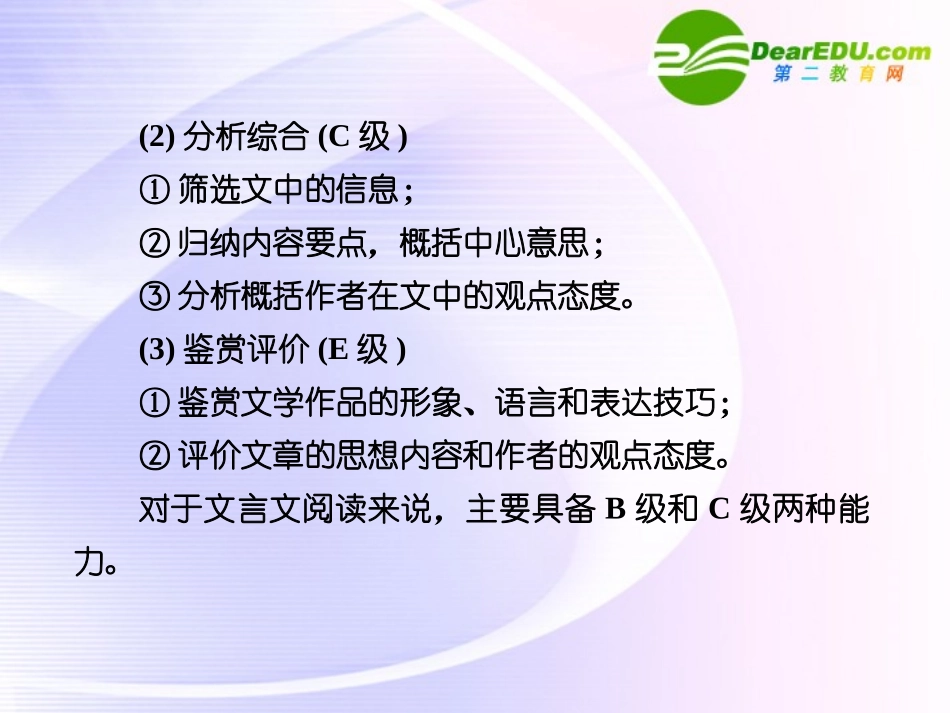 DearEDU.com
第二教育网

(2) 分析综合 (C 级 )

① 筛选文中的信息；

② 归纳内容要点，概括中心意思；

③ 分析概括作者在文中的观点态度。

(3) 鉴赏评价 (E 级 )

① 鉴赏文学作品的形象、语言和表达技巧；

② 评价文章的思想内容和作者的观点态度。

对于文言文阅读来说，主要具备 B 级和 C 级两种能力。